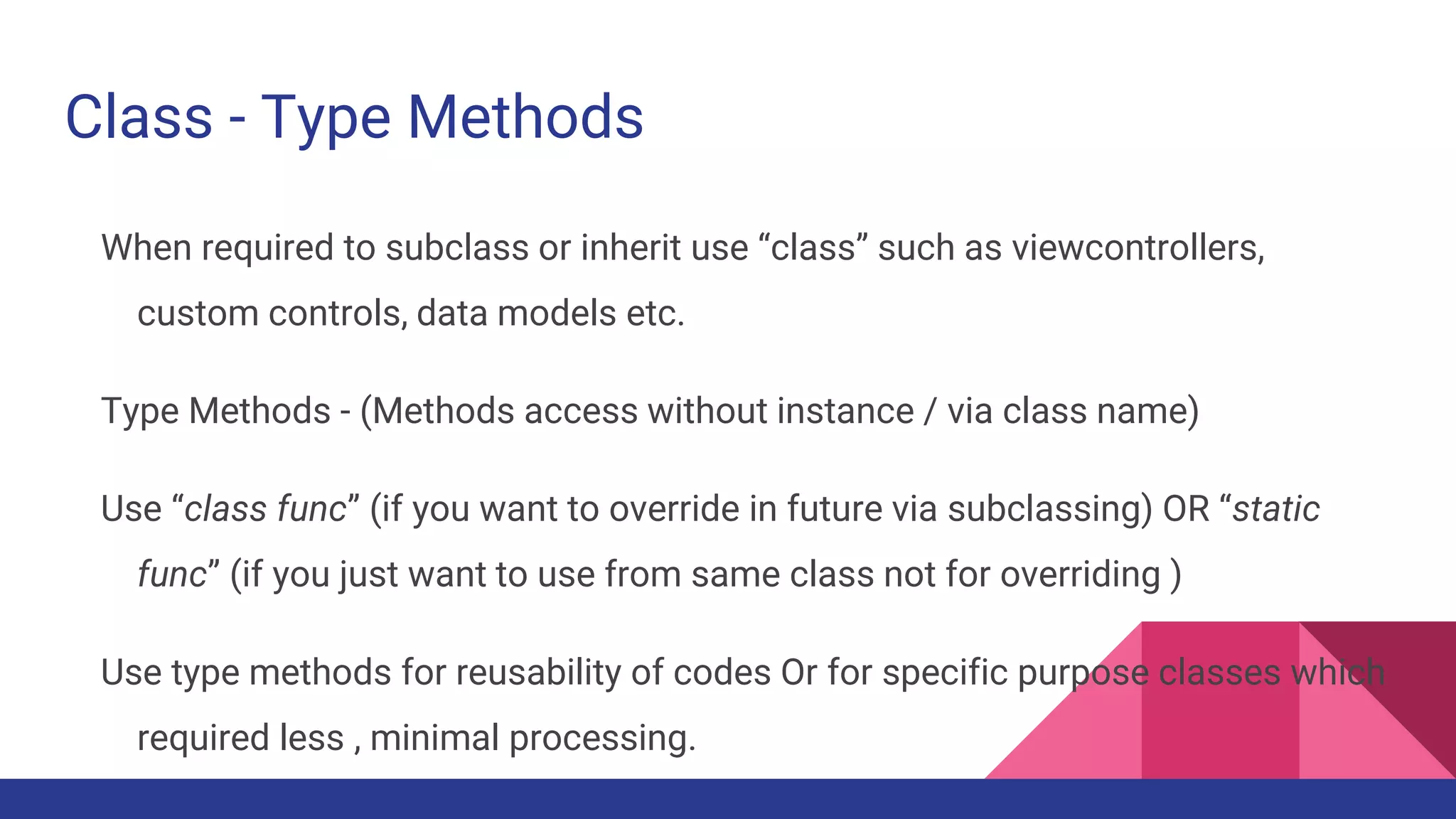 Class - Type Methods

When required to subclass or inherit use “class” such as viewcontrollers, custom controls, data models etc.

Type Methods - (Methods access without instance / via class name)

Use “class func” (if you want to override in future via subclassing) OR “static func” (if you just want to use from same class not for overriding )

Use type methods for reusability of codes Or for specific purpose classes which required less , minimal processing.